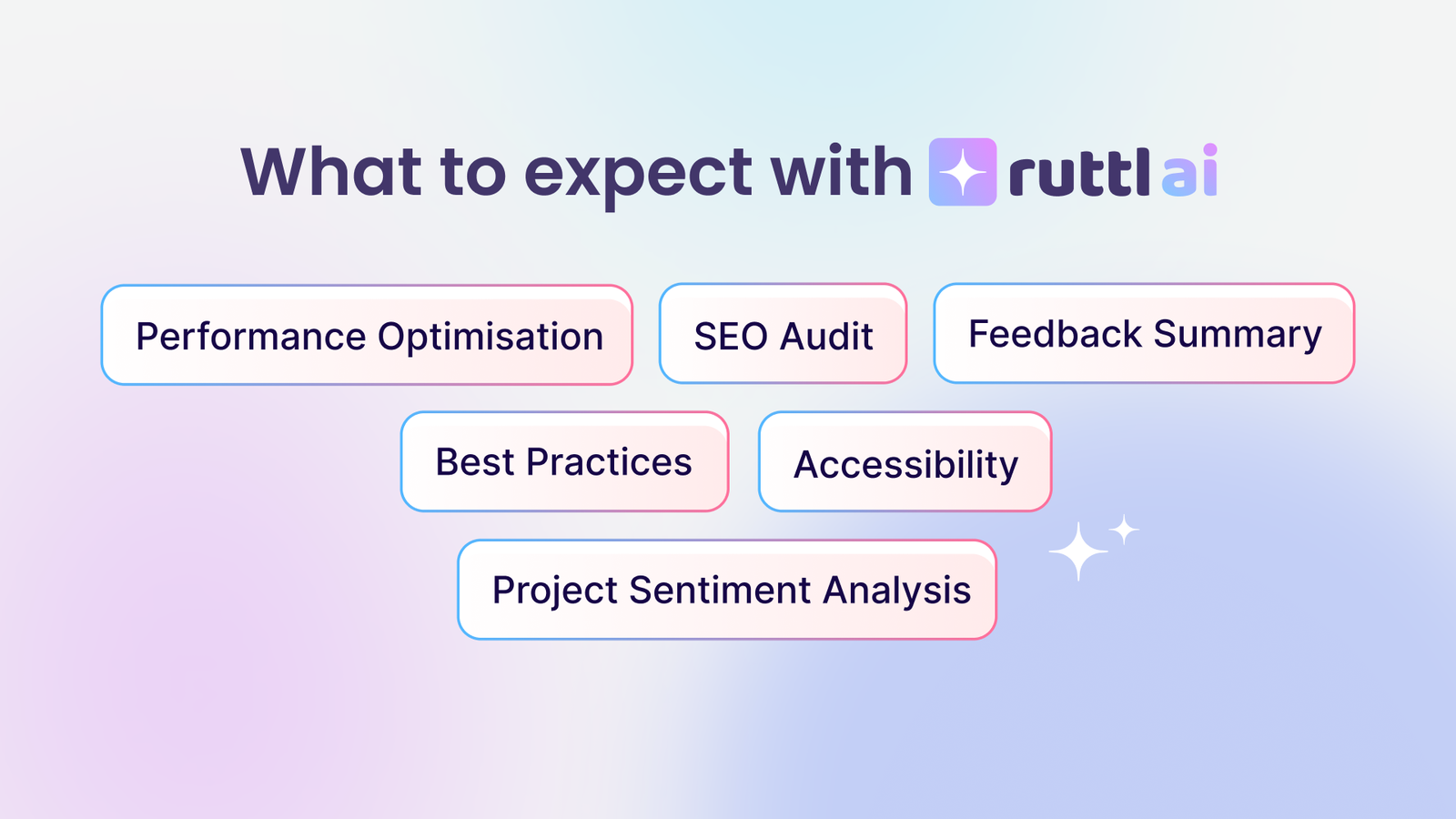 What to expect with ruttl ai

Performance Optimisation

SEO Audit

Feedback Summary

Best Practices

Accessibility

Project Sentiment Analysis